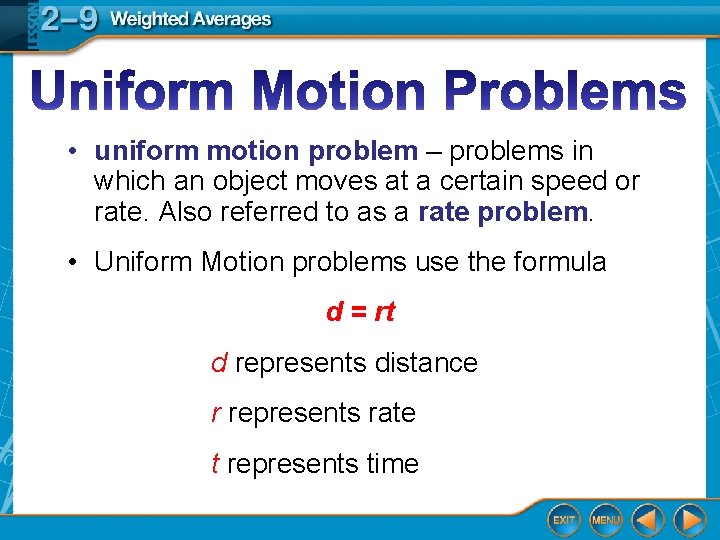 LESSON 2–9 Weighted Averages

Uniform Motion Problems

• uniform motion problem – problems in which an object moves at a certain speed or rate. Also referred to as a rate problem.

• Uniform Motion problems use the formula

$d = rt$

$d$ represents distance

$r$ represents rate

$t$ represents time

EXIT MENU